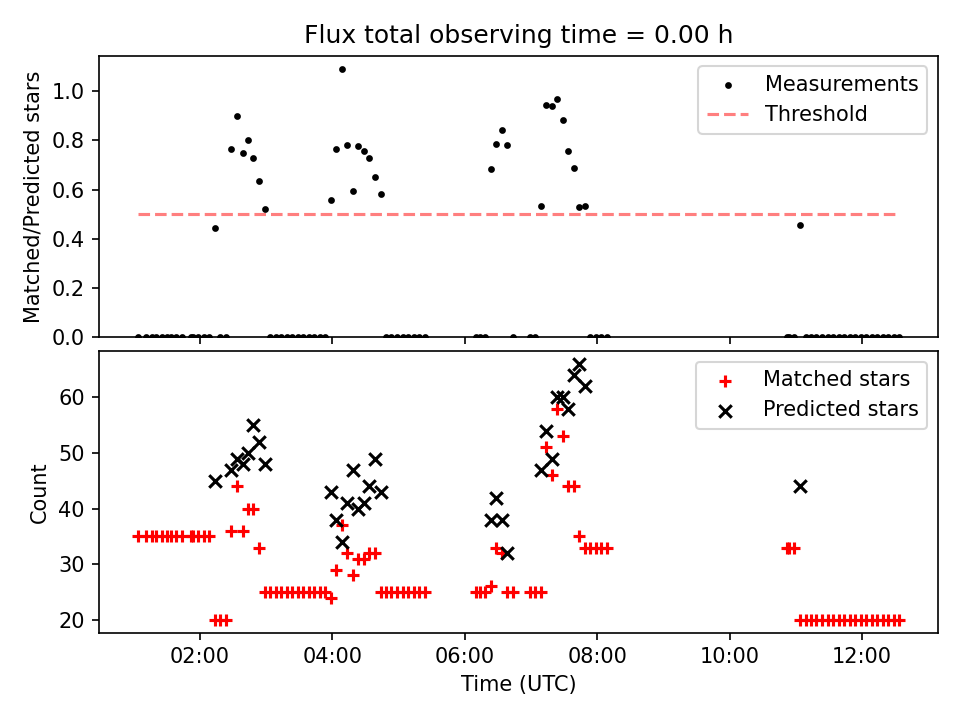 Flux total observing time = 0.00 h

Matched/Predicted stars

1.0
0.8
0.6
0.4
0.2
0.0

Measurements
Threshold

Count

60
50
40
30
20

Matched stars
Predicted stars

02:00
04:00
06:00
08:00
10:00
12:00

Time (UTC)